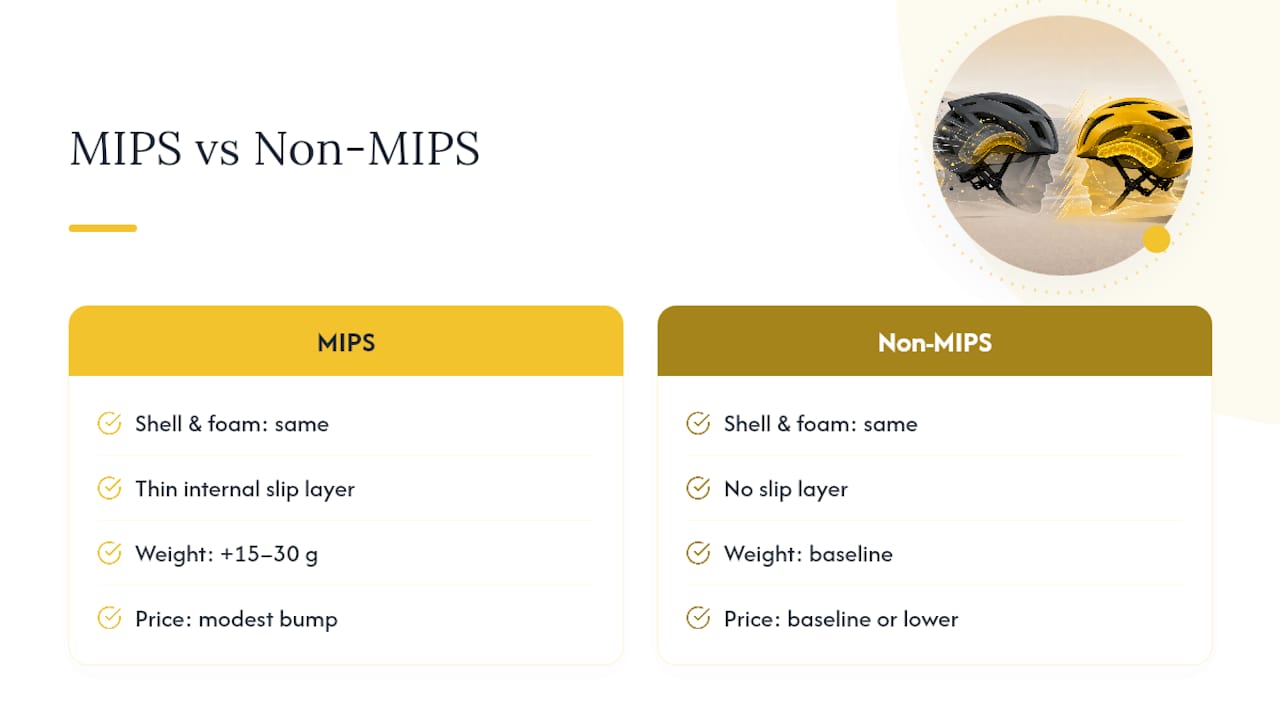 MIPS vs Non-MIPS

MIPS

Shell & foam: same

Thin internal slip layer

Weight: +15–30 g

Price: modest bump

Non-MIPS

Shell & foam: same

No slip layer

Weight: baseline

Price: baseline or lower